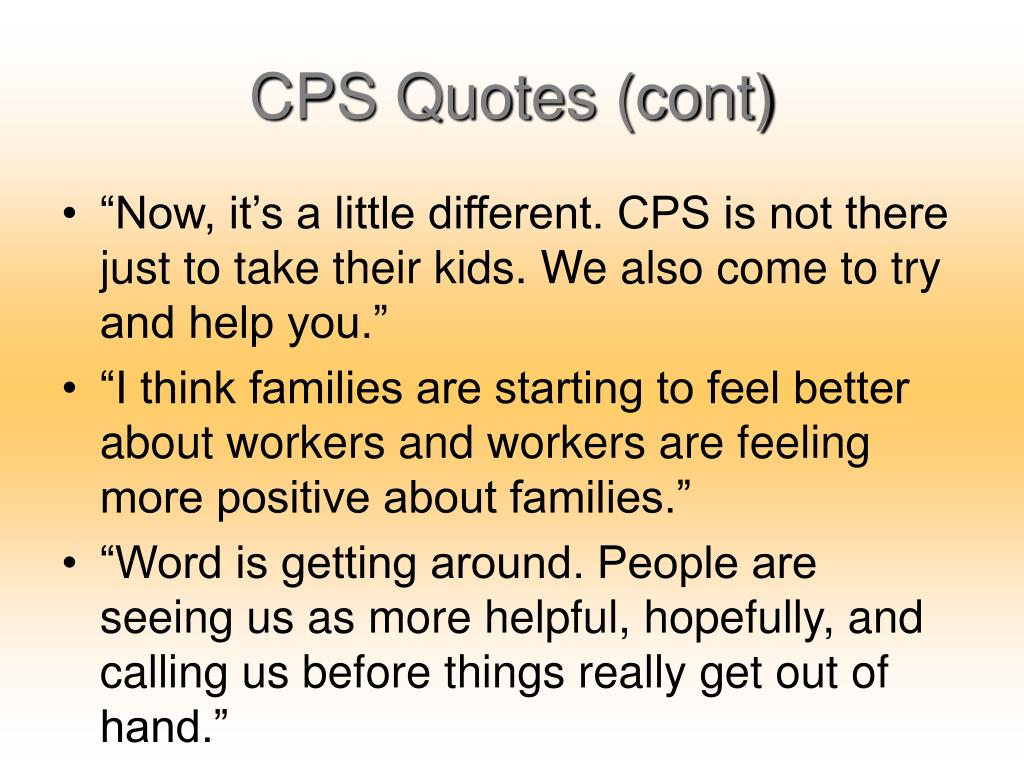 CPS Quotes (cont)

• “Now, it’s a little different. CPS is not there just to take their kids. We also come to try and help you.”

• “I think families are starting to feel better about workers and workers are feeling more positive about families.”

• “Word is getting around. People are seeing us as more helpful, hopefully, and calling us before things really get out of hand.”